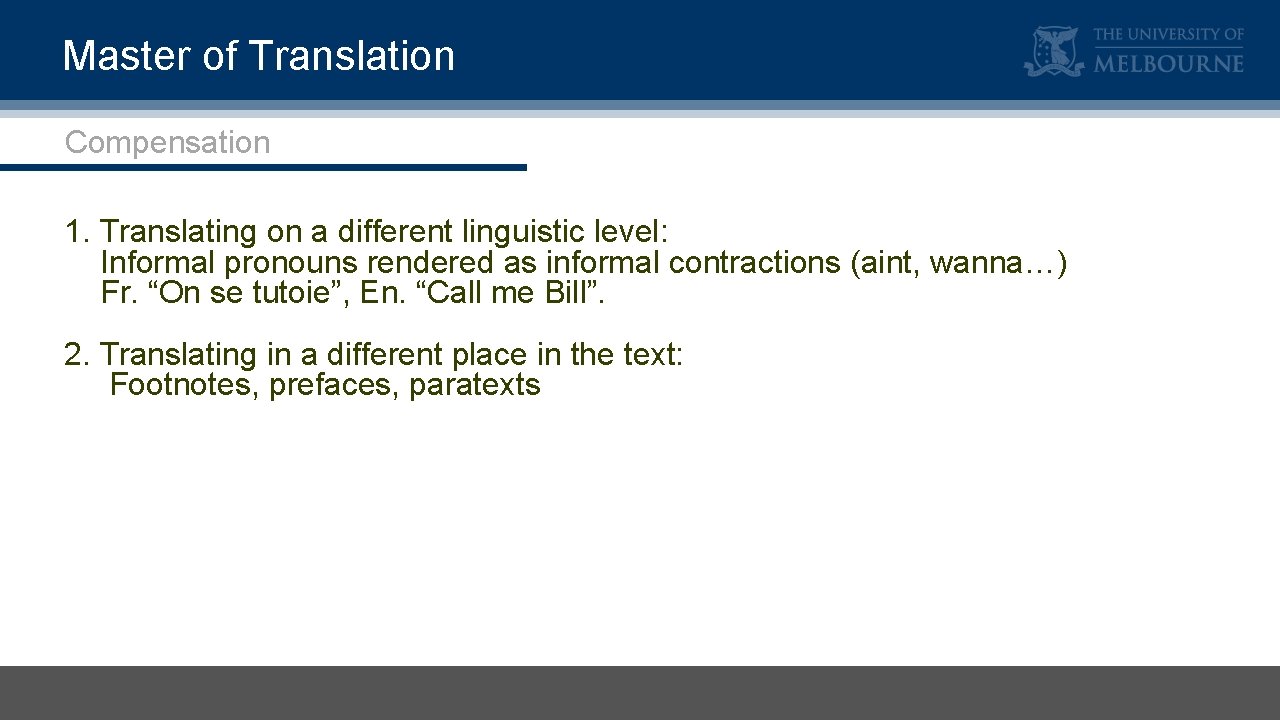 Master of Translation

THE UNIVERSITY OF MELBOURNE

Compensation

1. Translating on a different linguistic level:
Informal pronouns rendered as informal contractions (aint, wanna…)
Fr. “On se tutoie”, En. “Call me Bill”.

2. Translating in a different place in the text:
Footnotes, prefaces, paratexts